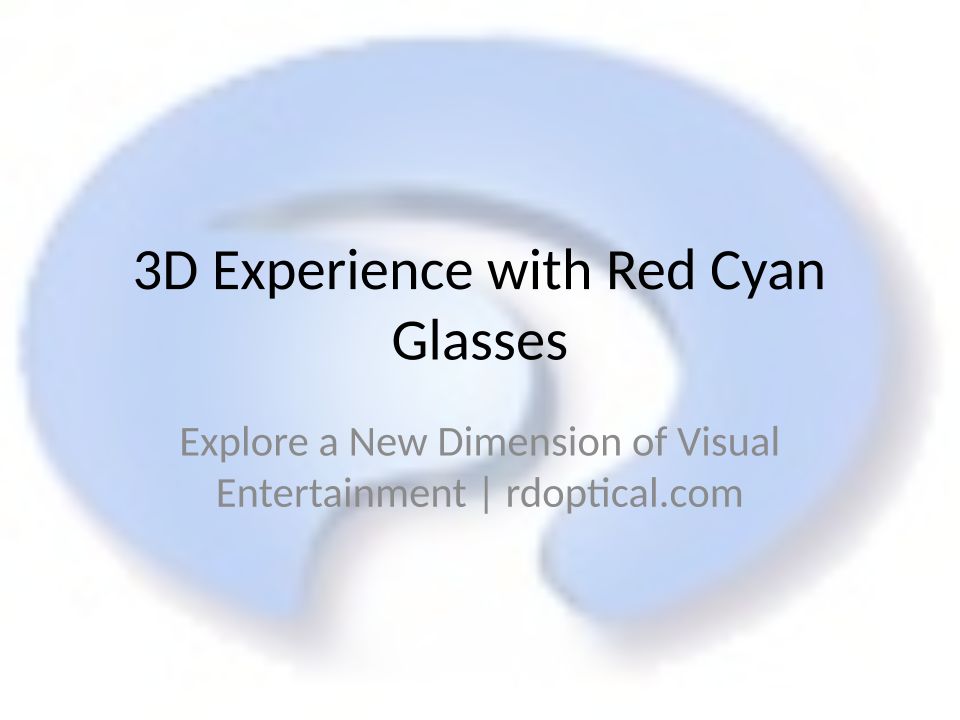 3D Experience with Red Cyan Glasses

Explore a New Dimension of Visual Entertainment | rdoptical.com